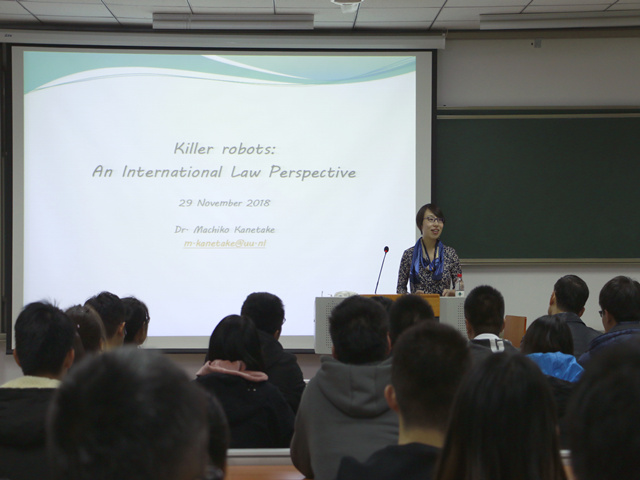 Killer robots:
An International Law Perspective

29 November 2018

Dr. Machiko Kanetake
m.kanetake@uu.nl